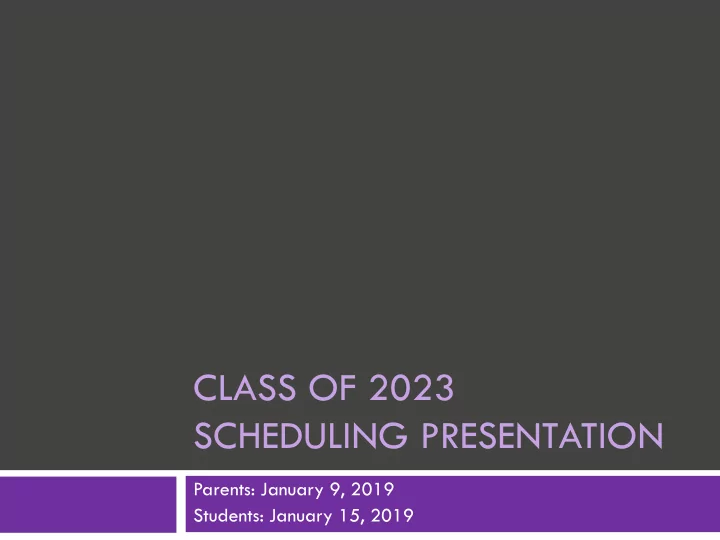 CLASS OF 2023
SCHEDULING PRESENTATION

Parents: January 9, 2019
Students: January 15, 2019